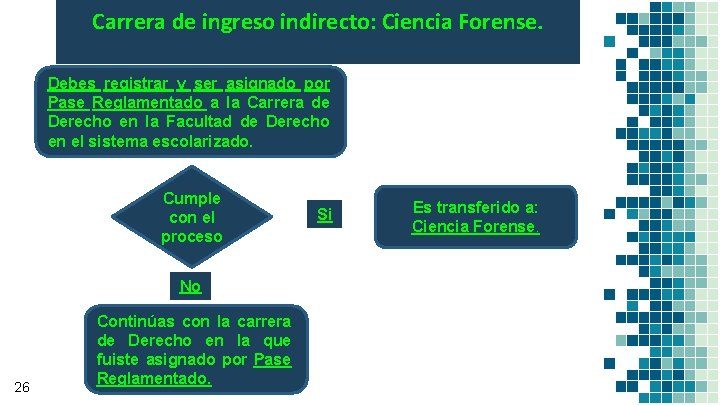 Carrera de ingreso indirecto: Ciencia Forense.

Debes registrar y ser asignado por Pase Reglamentado a la Carrera de Derecho en la Facultad de Derecho en el sistema escolarizado.

Cumple con el proceso

Si

Es transferido a: Ciencia Forense.

No

Continúas con la carrera de Derecho en la que fuiste asignado por Pase Reglamentado.

26